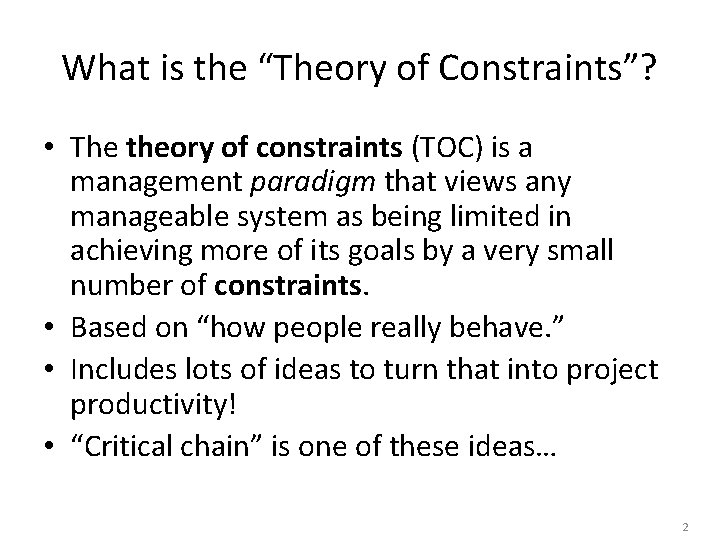 What is the “Theory of Constraints”?

• The theory of constraints (TOC) is a management paradigm that views any manageable system as being limited in achieving more of its goals by a very small number of constraints.
• Based on “how people really behave.”
• Includes lots of ideas to turn that into project productivity!
• “Critical chain” is one of these ideas…

2